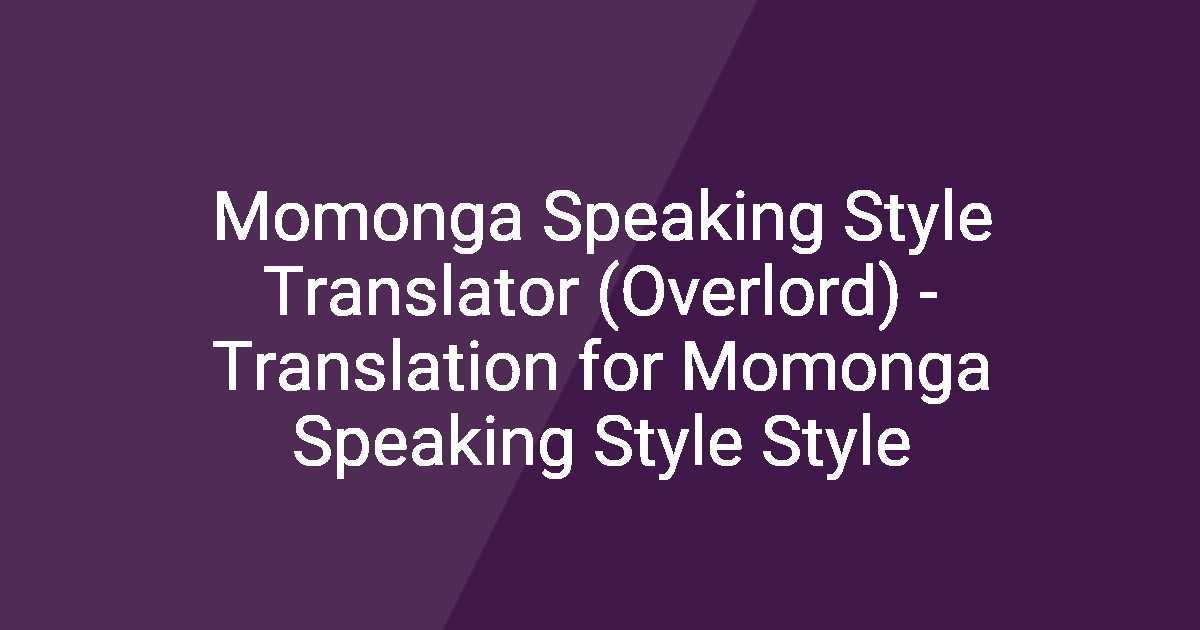 Momonga Speaking Style Translator (Overlord) - Translation for Momonga Speaking Style Style